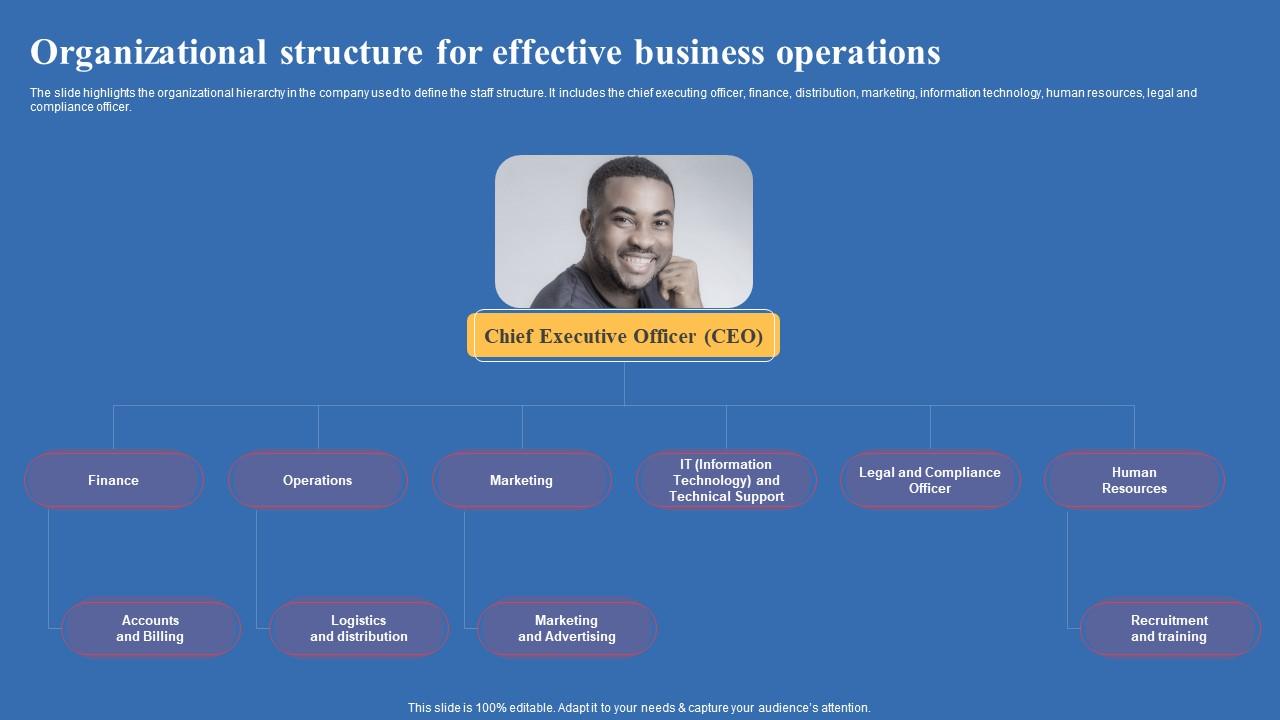 Organizational structure for effective business operations

The slide highlights the organizational hierarchy in the company used to define the staff structure. It includes the chief executing officer, finance, distribution, marketing, information technology, human resources, legal and compliance officer.

Chief Executive Officer (CEO)

Finance

Operations

Marketing

IT (Information Technology) and Technical Support

Legal and Compliance Officer

Human Resources

Accounts and Billing

Logistics and distribution

Marketing and Advertising

Recruitment and training

This slide is 100% editable. Adapt it to your needs & capture your audience's attention.